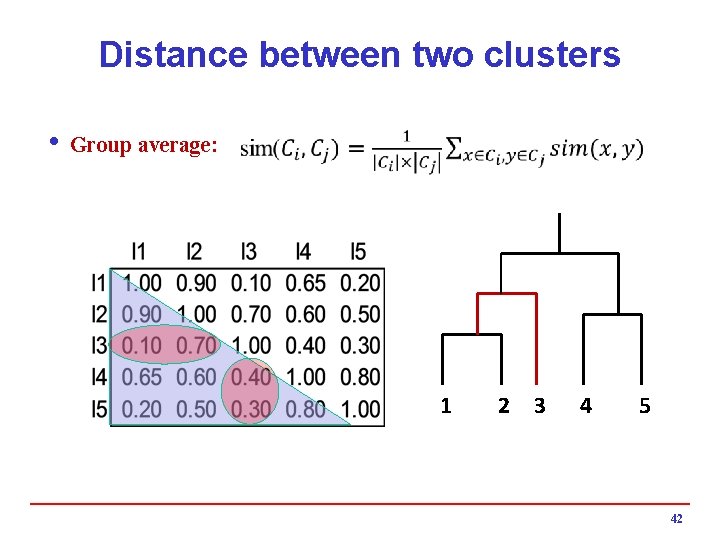 Distance between two clusters

• Group average: $\text{sim}(C_i, C_j) = \frac{1}{|C_i| \times |C_j|} \sum_{x \in C_i, y \in C_j} sim(x, y)$

| | I1 | I2 | I3 | I4 | I5 |
|---|---|---|---|---|---|
| I1 | 1.00 | 0.90 | 0.10 | 0.65 | 0.20 |
| I2 | 0.90 | 1.00 | 0.70 | 0.60 | 0.50 |
| I3 | 0.10 | 0.70 | 1.00 | 0.40 | 0.30 |
| I4 | 0.65 | 0.60 | 0.40 | 1.00 | 0.80 |
| I5 | 0.20 | 0.50 | 0.30 | 0.80 | 1.00 |

1 2 3 4 5

42